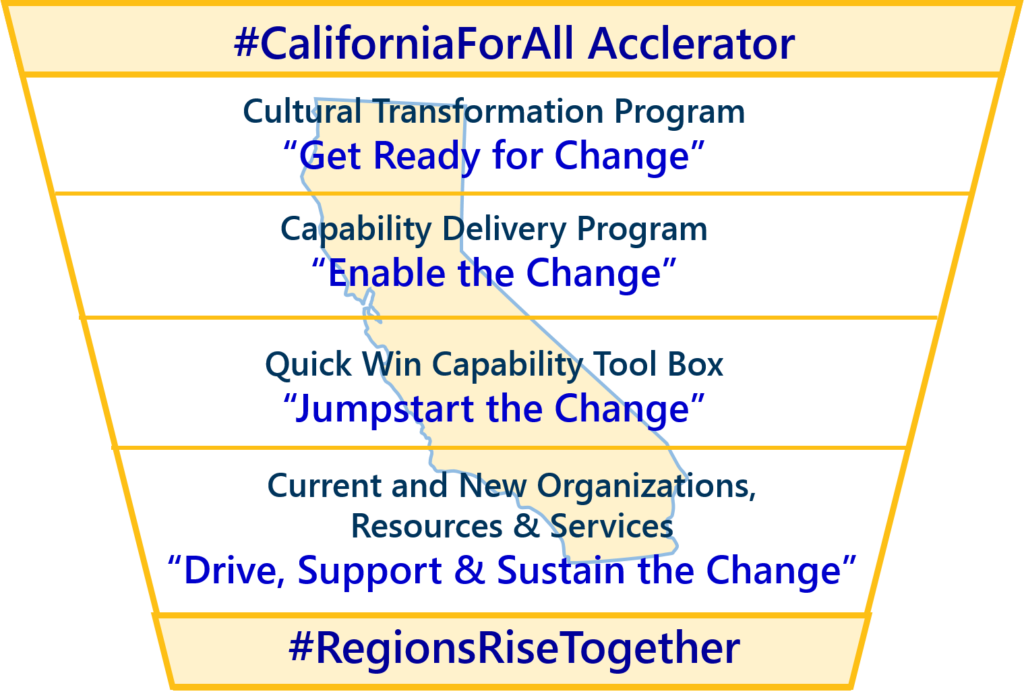 #CaliforniaForAll Acclerator

Cultural Transformation Program
“Get Ready for Change”

Capability Delivery Program
“Enable the Change”

Quick Win Capability Tool Box
“Jumpstart the Change”

Current and New Organizations, Resources & Services
“Drive, Support & Sustain the Change”

#RegionsRiseTogether